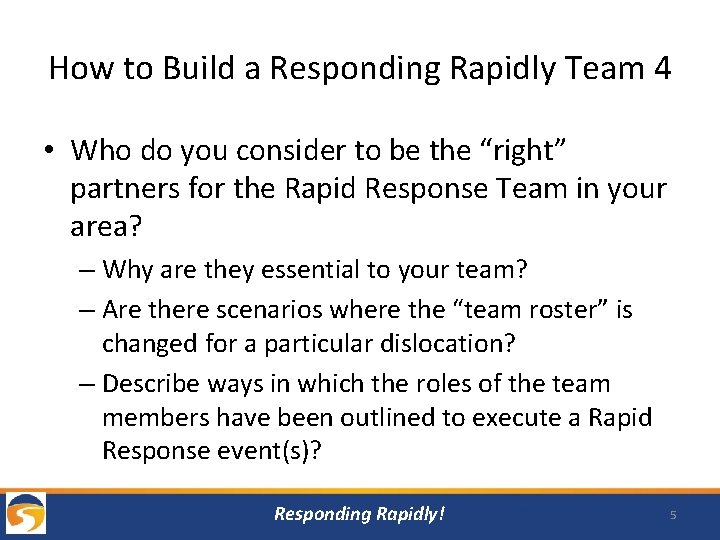 How to Build a Responding Rapidly Team 4

• Who do you consider to be the “right” partners for the Rapid Response Team in your area?

– Why are they essential to your team?

– Are there scenarios where the “team roster” is changed for a particular dislocation?

– Describe ways in which the roles of the team members have been outlined to execute a Rapid Response event(s)?

Responding Rapidly!

5